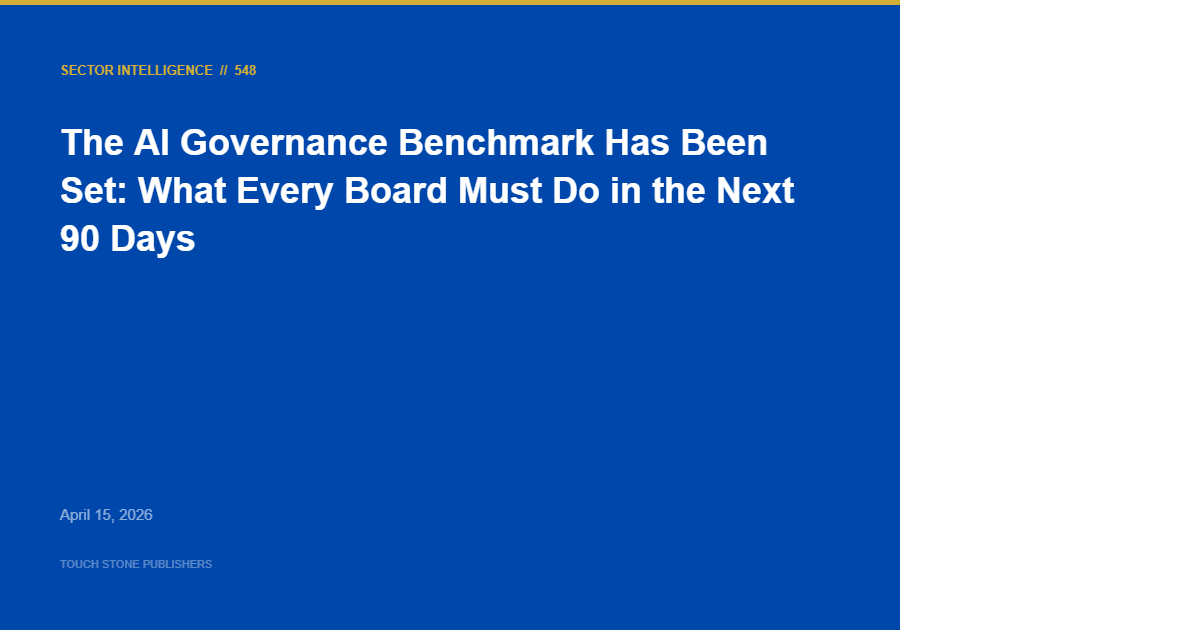 SECTOR INTELLIGENCE // 548

The AI Governance Benchmark Has Been Set: What Every Board Must Do in the Next 90 Days

April 15, 2026

TOUCH STONE PUBLISHERS